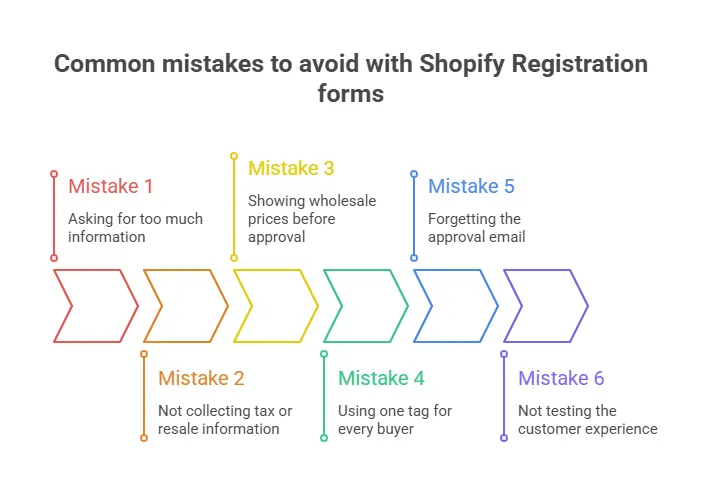 Common mistakes to avoid with Shopify Registration forms

Mistake 1
Asking for too much information

Mistake 2
Not collecting tax or resale information

Mistake 3
Showing wholesale prices before approval

Mistake 4
Using one tag for every buyer

Mistake 5
Forgetting the approval email

Mistake 6
Not testing the customer experience